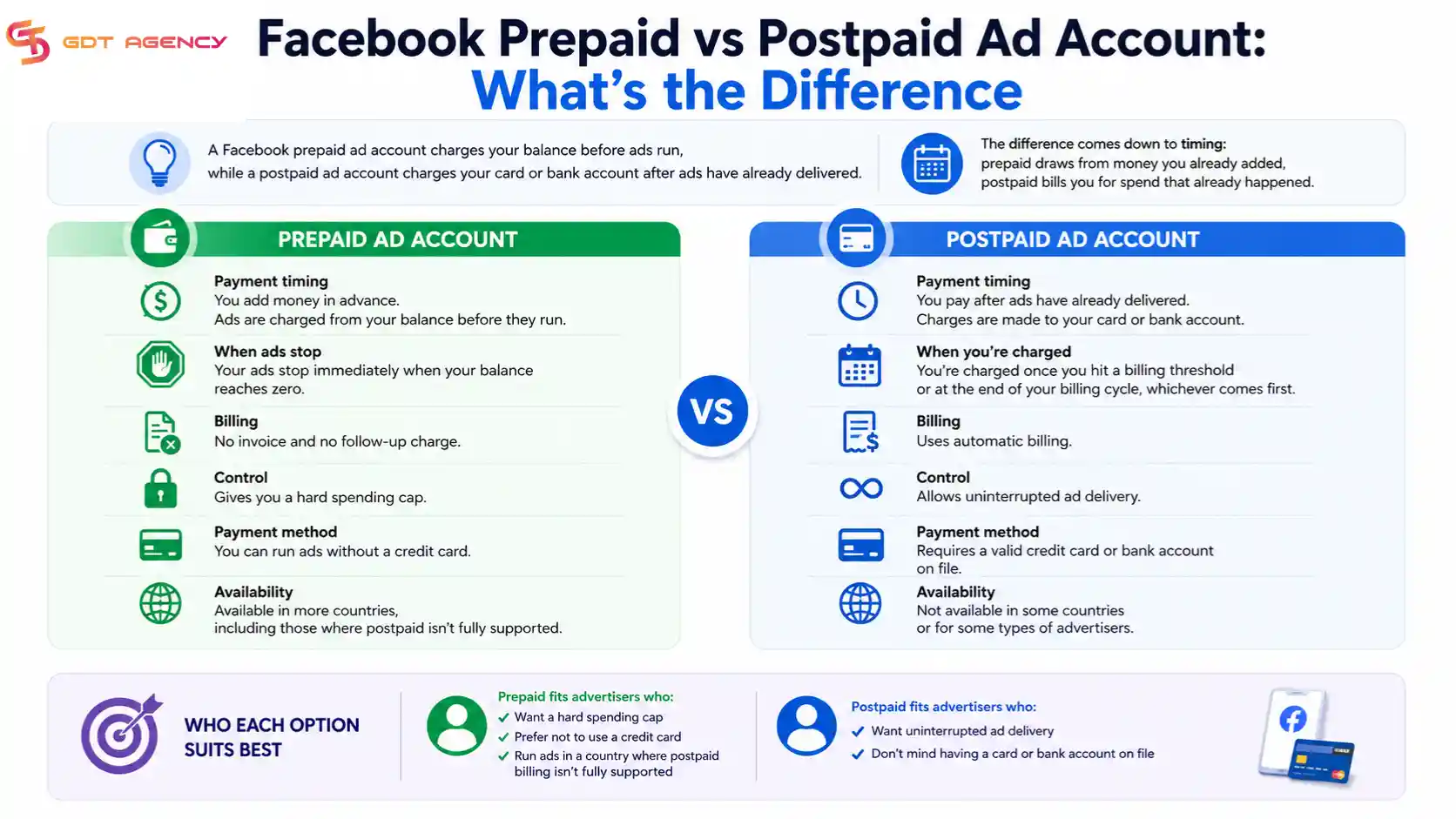 GDT AGENCY

Facebook Prepaid vs Postpaid Ad Account: What's the Difference

A Facebook prepaid ad account charges your balance before ads run, while a postpaid ad account charges your card or bank account after ads have already delivered.

The difference comes down to timing: prepaid draws from money you already added, postpaid bills you for spend that already happened.

PREPAID AD ACCOUNT

Payment timing
You add money in advance.
Ads are charged from your balance before they run.

When ads stop
Your ads stop immediately when your balance reaches zero.

Billing
No invoice and no follow-up charge.

Control
Gives you a hard spending cap.

Payment method
You can run ads without a credit card.

Availability
Available in more countries, including those where postpaid isn't fully supported.

VS

POSTPAID AD ACCOUNT

Payment timing
You pay after ads have already delivered.
Charges are made to your card or bank account.

When you're charged
You're charged once you hit a billing threshold or at the end of your billing cycle, whichever comes first.

Billing
Uses automatic billing.

Control
Allows uninterrupted ad delivery.

Payment method
Requires a valid credit card or bank account on file.

Availability
Not available in some countries or for some types of advertisers.

WHO EACH OPTION SUITS BEST

Prepaid fits advertisers who:
Want a hard spending cap
Prefer not to use a credit card
Run ads in a country where postpaid billing isn't fully supported

Postpaid fits advertisers who:
Want uninterrupted ad delivery
Don't mind having a card or bank account on file